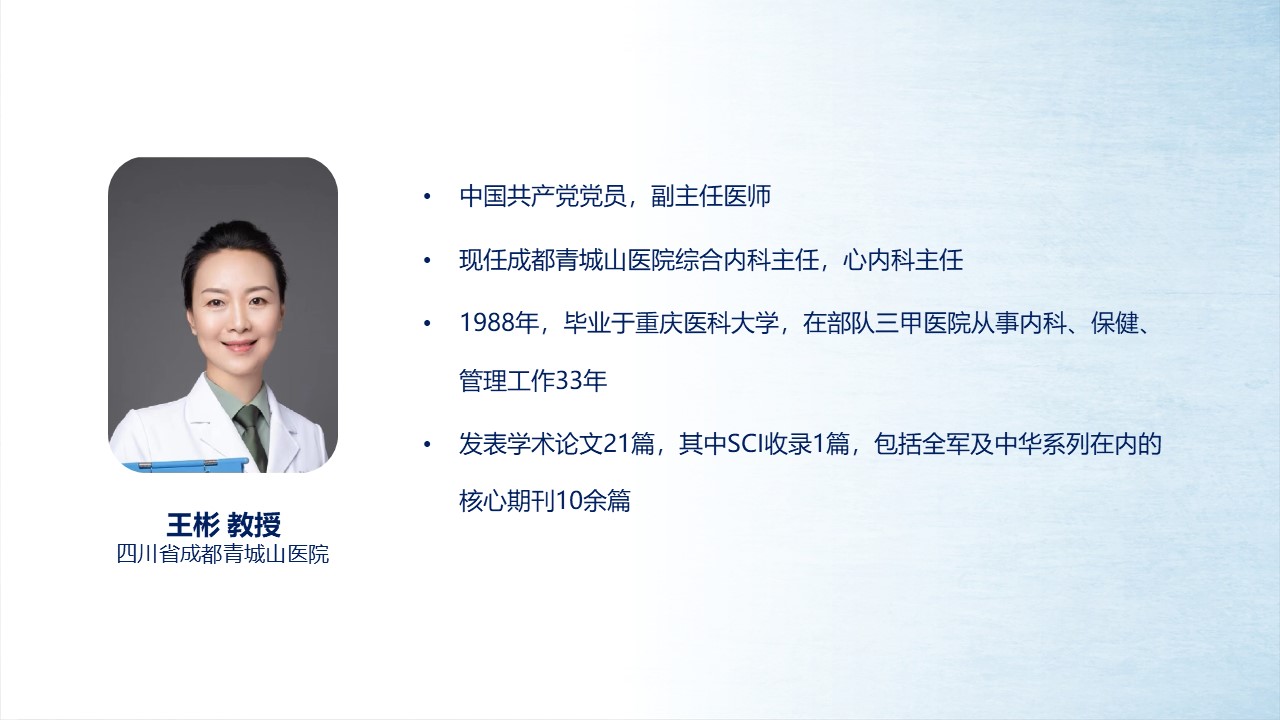 王彬 教授
四川省成都青城山医院

• 中国共产党党员，副主任医师

• 现任成都青城山医院综合内科主任，心内科主任

• 1988年，毕业于重庆医科大学，在部队三甲医院从事内科、保健、管理工作33年

• 发表学术论文21篇，其中SCI收录1篇，包括全军及中华系列在内的核心期刊10余篇